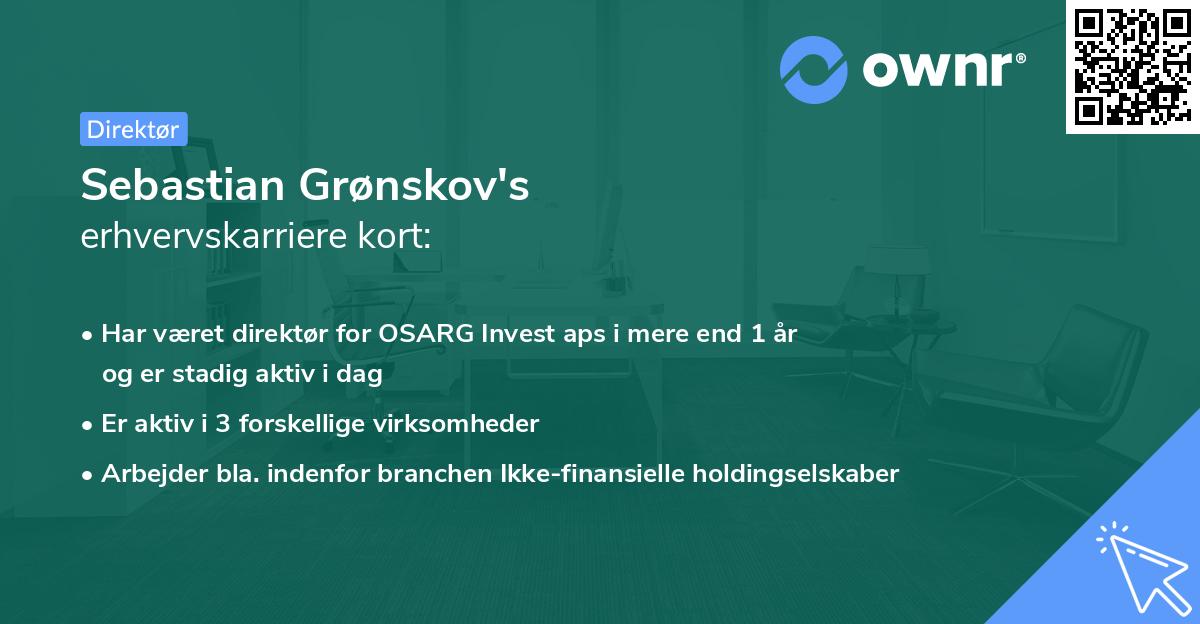 ownr®

Direktør

Sebastian Grønskov's
erhvervskarriere kort:

• Har været direktør for OSARG Invest aps i mere end 1 år og er stadig aktiv i dag

• Er aktiv i 3 forskellige virksomheder

• Arbejder bla. indenfor branchen Ikke-finansielle holdingselskaber